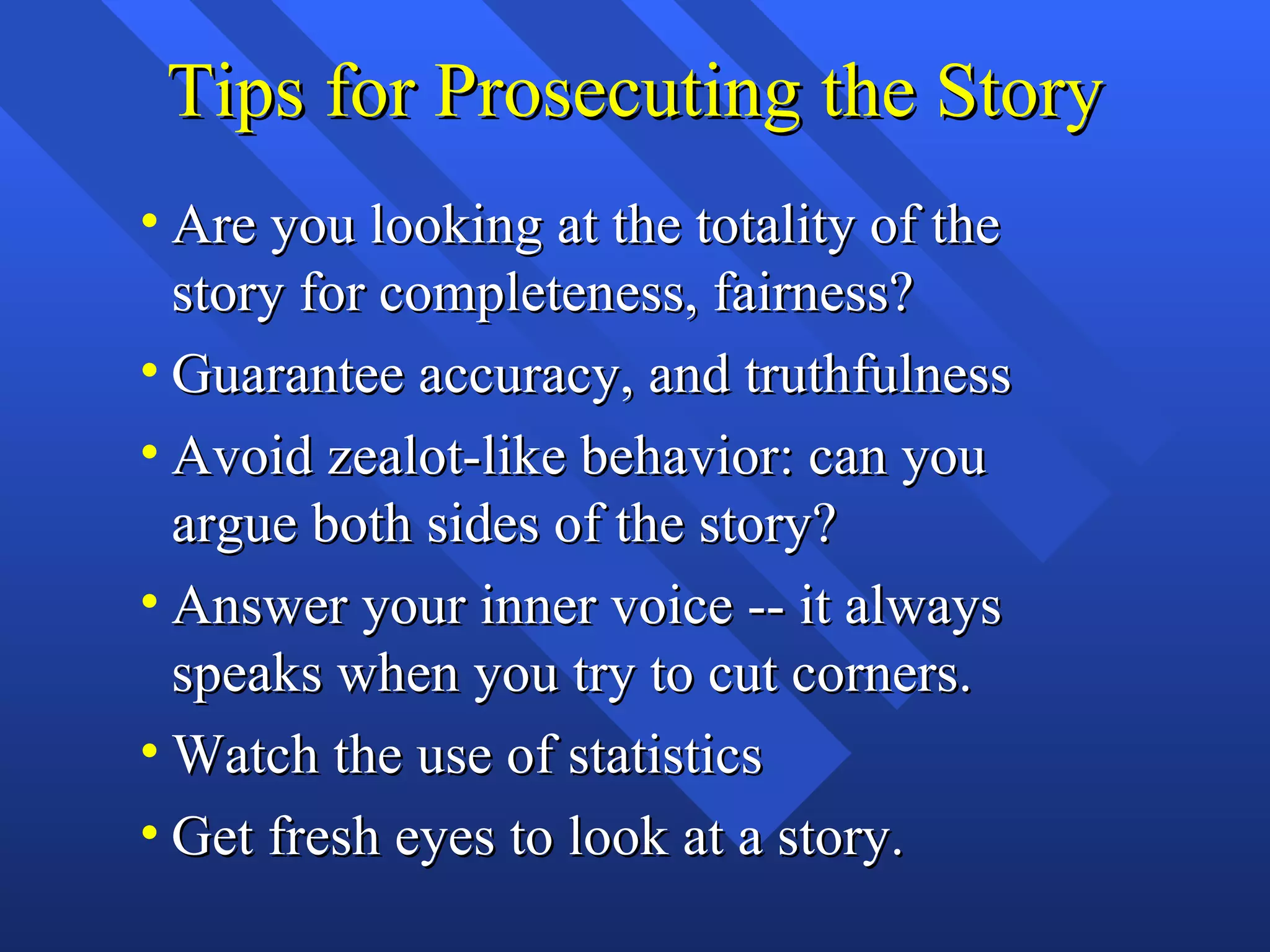 Tips for Prosecuting the Story

• Are you looking at the totality of the story for completeness, fairness?
• Guarantee accuracy, and truthfulness
• Avoid zealot-like behavior: can you argue both sides of the story?
• Answer your inner voice -- it always speaks when you try to cut corners.
• Watch the use of statistics
• Get fresh eyes to look at a story.